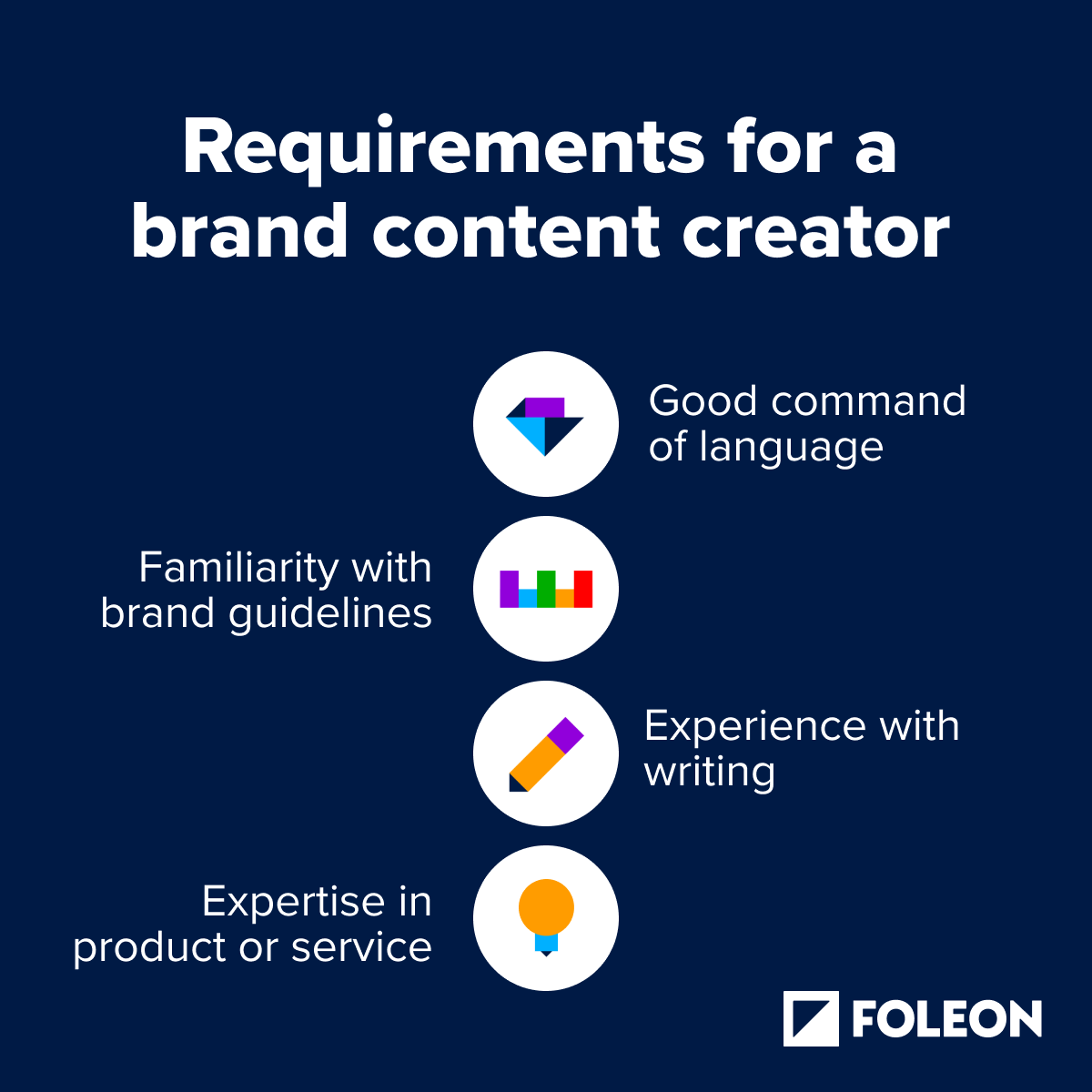 Requirements for a brand content creator

Good command of language

Familiarity with brand guidelines

Experience with writing

Expertise in product or service

FOLEON